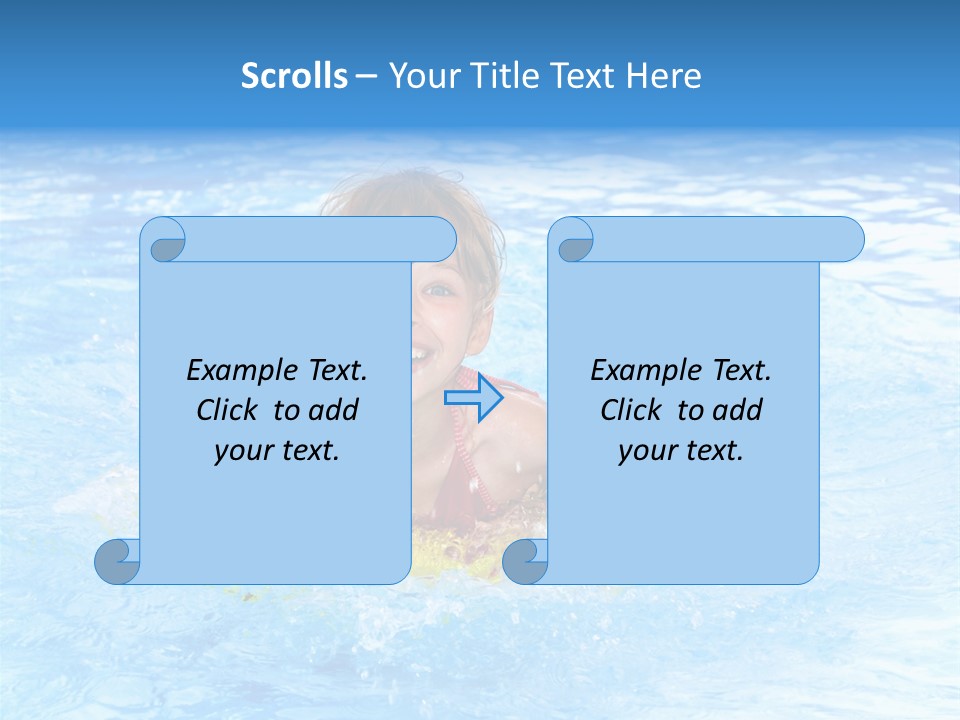 Scrolls – Your Title Text Here

Example Text. Click to add your text.

Example Text. Click to add your text.